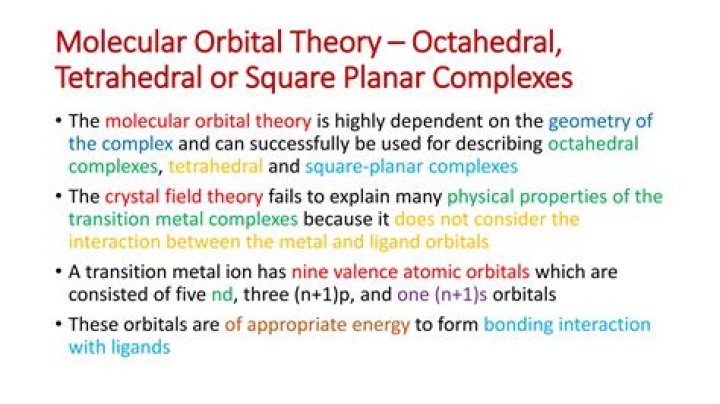 Molecular Orbital Theory – Octahedral, Tetrahedral or Square Planar Complexes

• The molecular orbital theory is highly dependent on the geometry of the complex and can successfully be used for describing octahedral complexes, tetrahedral and square-planar complexes

• The crystal field theory fails to explain many physical properties of the transition metal complexes because it does not consider the interaction between the metal and ligand orbitals

• A transition metal ion has nine valence atomic orbitals which are consisted of five nd, three (n+1)p, and one (n+1)s orbitals

• These orbitals are of appropriate energy to form bonding interaction with ligands